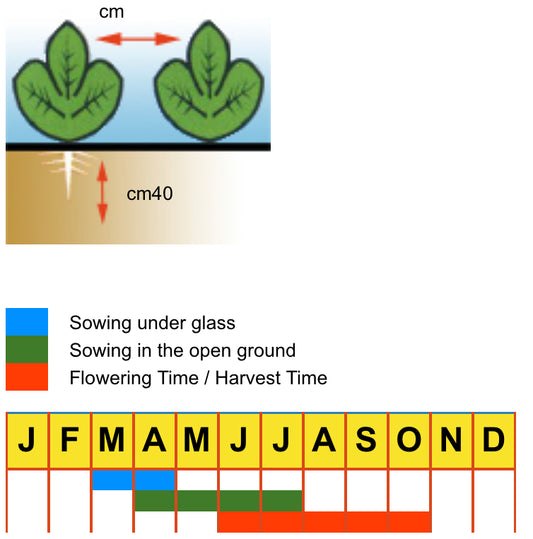 cm

cm40

Sowing under glass
Sowing in the open ground
Flowering Time / Harvest Time

| J | F | M | A | M | J | J | A | S | O | N | D |
|---|---|---|---|---|---|---|---|---|---|---|---|